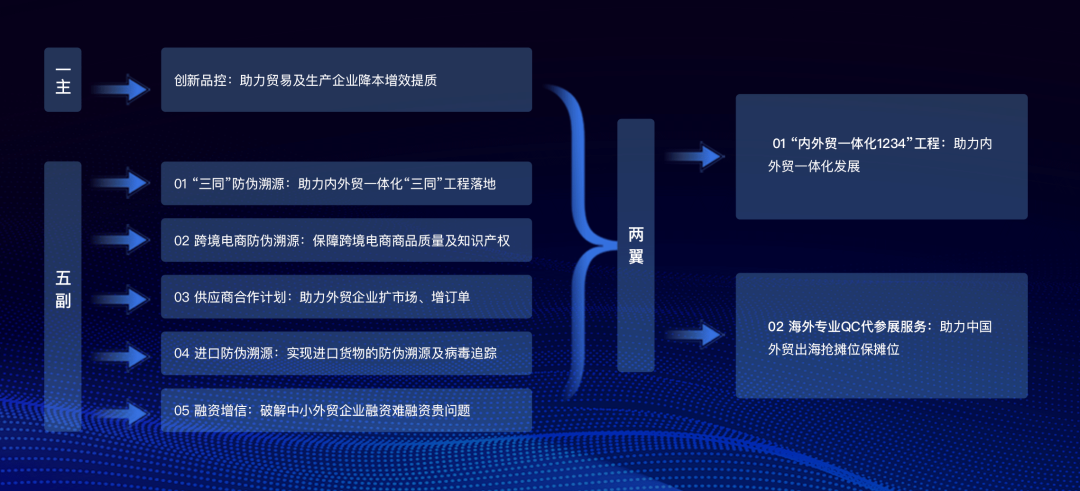 一主

创新品控：助力贸易及生产企业降本增效提质

五副

01 “三同”防伪溯源：助力内外贸一体化“三同”工程落地

02 跨境电商防伪溯源：保障跨境电商商品质量及知识产权

03 供应商合作计划：助力外贸企业扩市场、增订单

04 进口防伪溯源：实现进口货物的防伪溯源及病毒追踪

05 融资增信：破解中小外贸企业融资难融资贵问题

两翼

01 “内外贸一体化1234”工程：助力内外贸一体化发展

02 海外专业QC代参展服务：助力中国外贸出海抢摊位保摊位